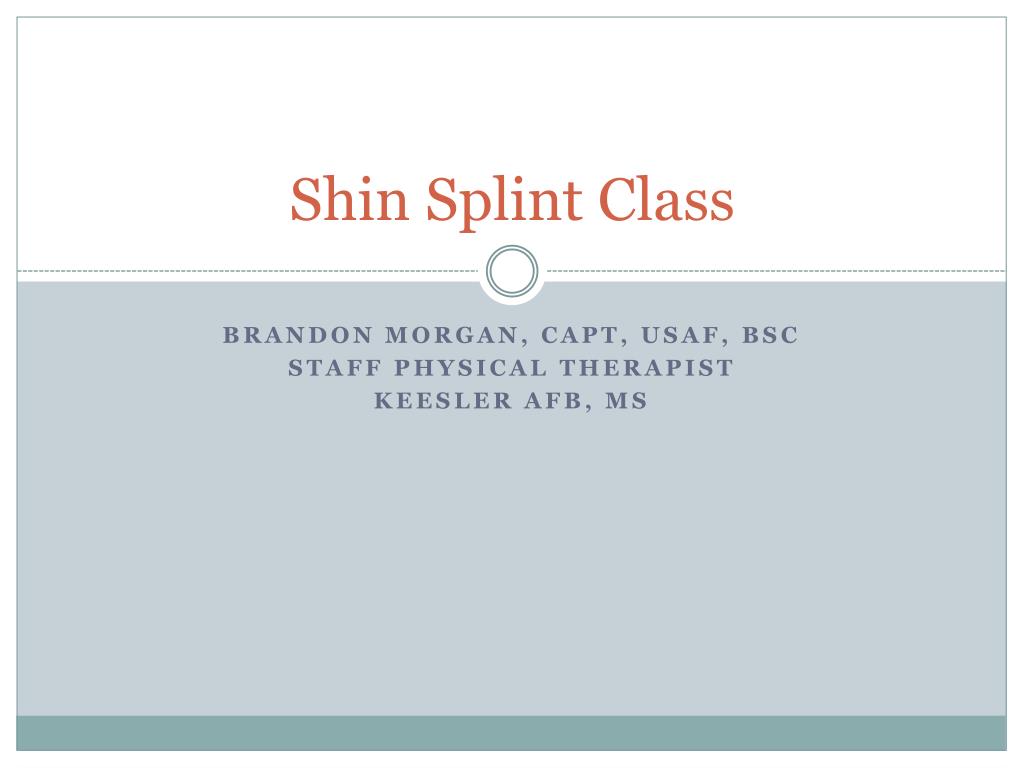 Shin Splint Class

BRANDON MORGAN, CAPT, USAF, BSC
STAFF PHYSICAL THERAPIST
KEESLER AFB, MS